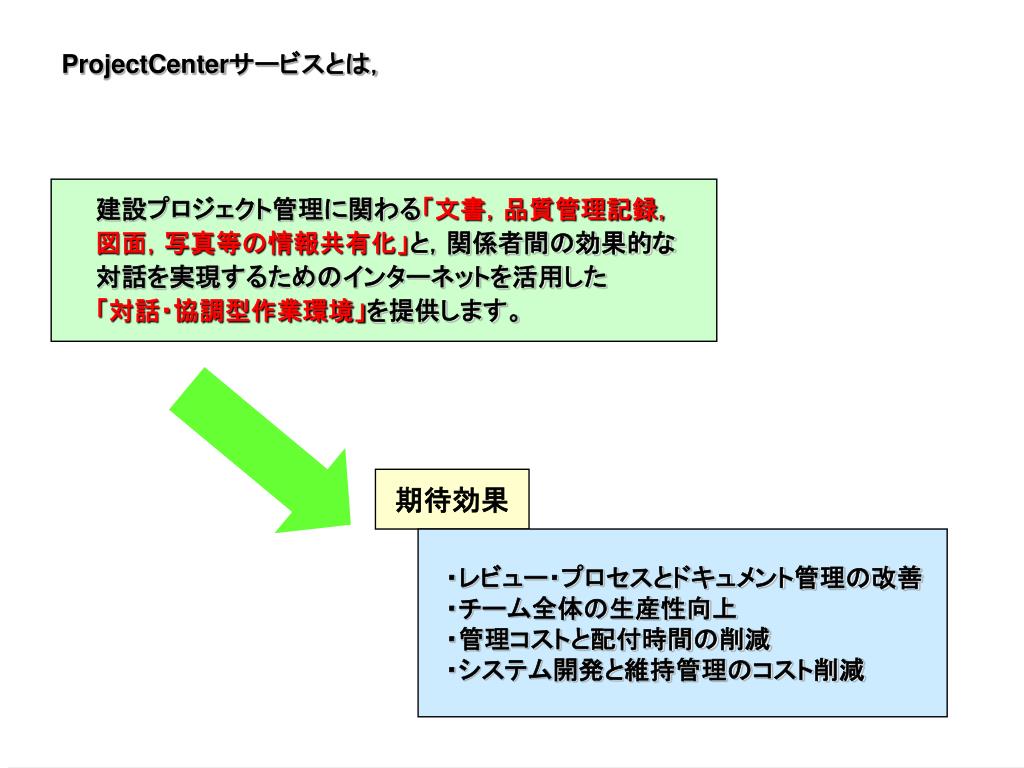 ProjectCenterサービスとは，

建設プロジェクト管理に関わる「文書，品質管理記録，図面，写真等の情報共有化」と，関係者間の効果的な対話を実現するためのインターネットを活用した「対話・協調型作業環境」を提供します。

期待効果

・レビュー・プロセスとドキュメント管理の改善
・チーム全体の生産性向上
・管理コストと配付時間の削減
・システム開発と維持管理のコスト削減